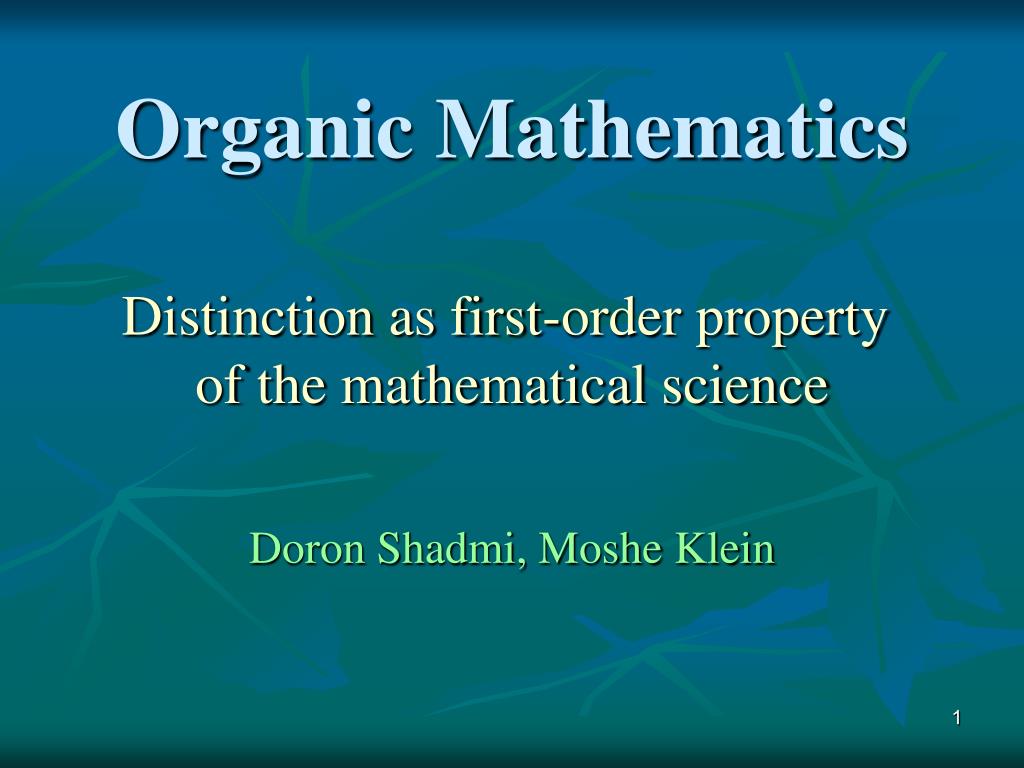 Organic Mathematics

Distinction as first-order property of the mathematical science

Doron Shadmi, Moshe Klein

1